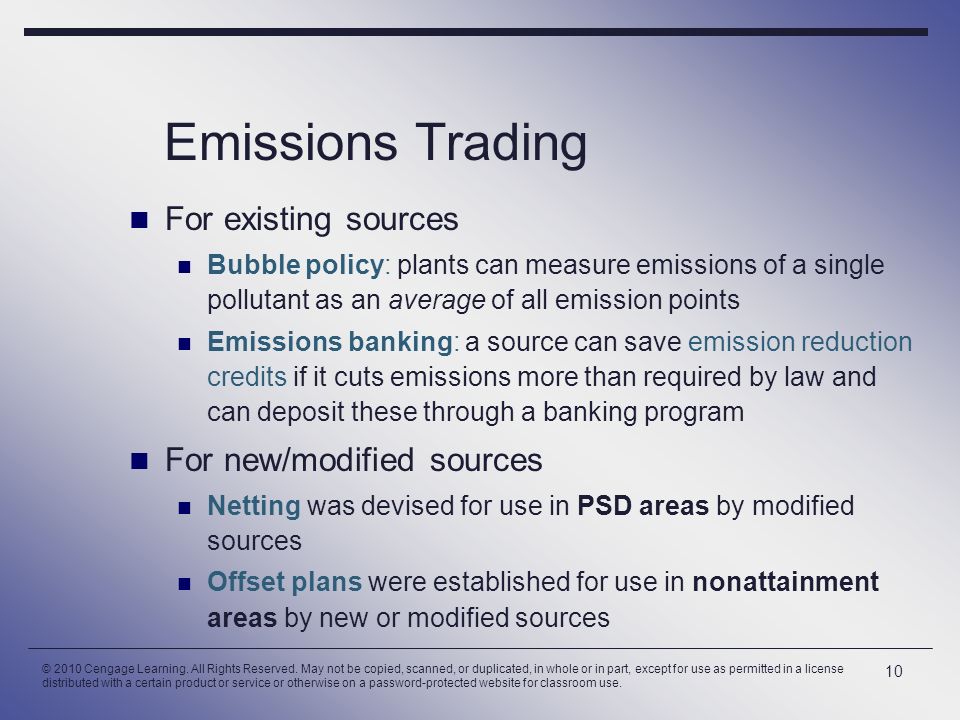 Emissions Trading

For existing sources

Bubble policy: plants can measure emissions of a single pollutant as an average of all emission points

Emissions banking: a source can save emission reduction credits if it cuts emissions more than required by law and can deposit these through a banking program

For new/modified sources

Netting was devised for use in PSD areas by modified sources

Offset plans were established for use in nonattainment areas by new or modified sources

© 2010 Cengage Learning. All Rights Reserved. May not be copied, scanned, or duplicated, in whole or in part, except for use as permitted in a license distributed with a certain product or service or otherwise on a password-protected website for classroom use.

10